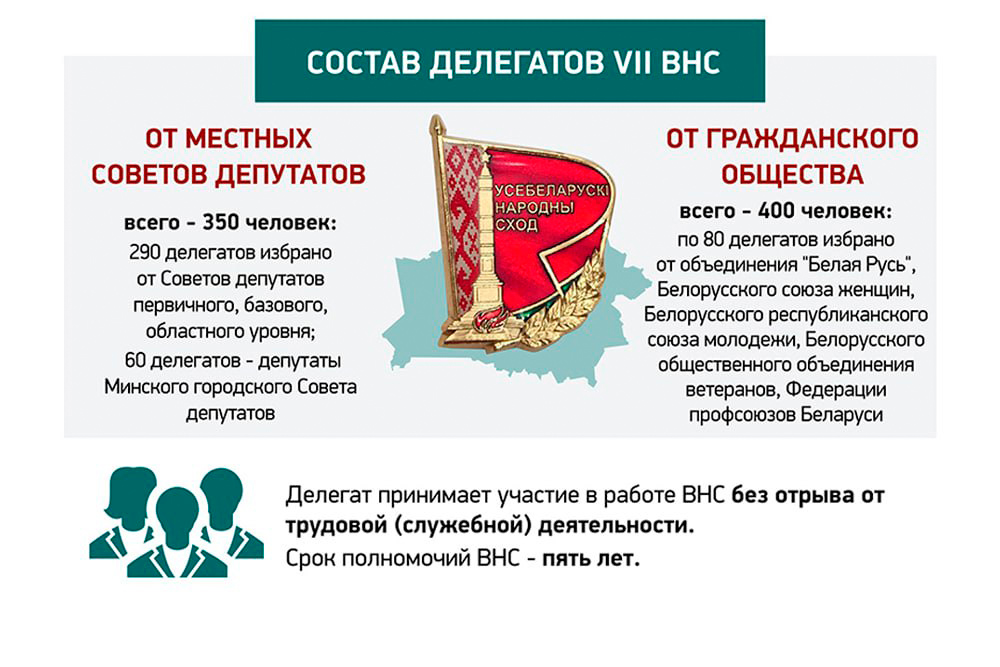 СОСТАВ ДЕЛЕГАТОВ VII ВНС

ОТ МЕСТНЫХ СОВЕТОВ ДЕПУТАТОВ

всего - 350 человек:
290 делегатов избрано от Советов депутатов первичного, базового, областного уровня;
60 делегатов - депутаты Минского городского Совета депутатов

УСЕБЕЛАРУСКІ НАРОДНЫ СХОД

ОТ ГРАЖДАНСКОГО ОБЩЕСТВА

всего - 400 человек:
по 80 делегатов избрано от объединения "Белая Русь", Белорусского союза женщин, Белорусского республиканского союза молодежи, Белорусского общественного объединения ветеранов, Федерации профсоюзов Беларуси

Делегат принимает участие в работе ВНС без отрыва от трудовой (служебной) деятельности.
Срок полномочий ВНС - пять лет.